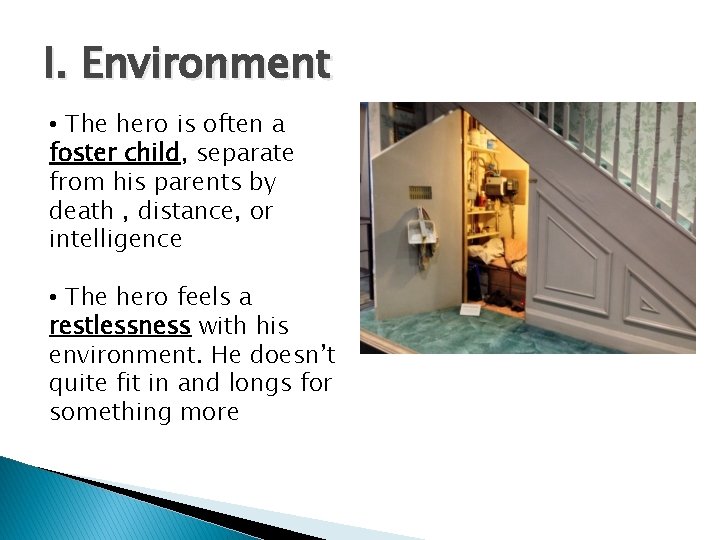 I. Environment

• The hero is often a foster child, separate from his parents by death , distance, or intelligence

• The hero feels a restlessness with his environment. He doesn't quite fit in and longs for something more